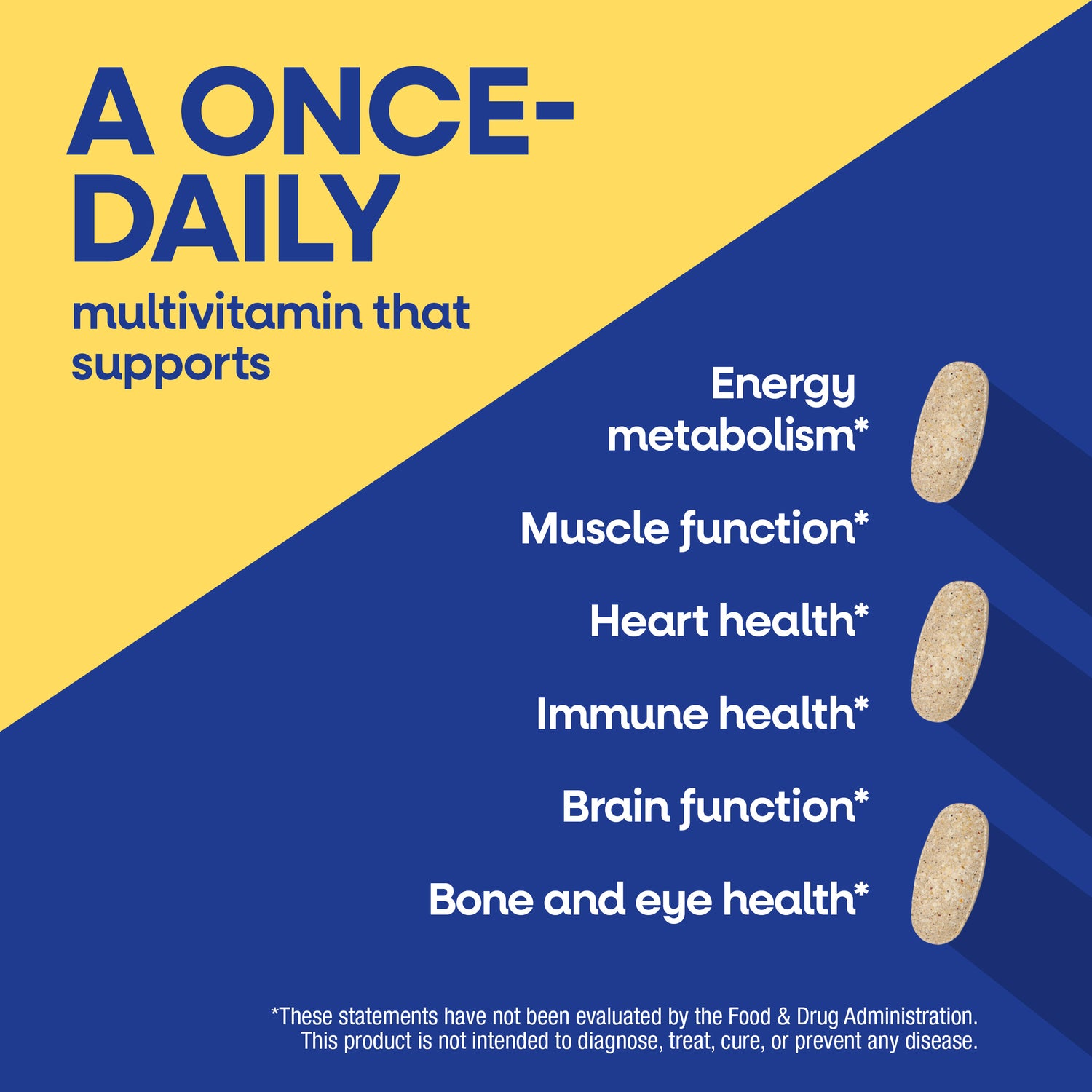 A ONCE-DAILY

multivitamin that supports

Energy metabolism*

Muscle function*

Heart health*

Immune health*

Brain function*

Bone and eye health*

*These statements have not been evaluated by the Food & Drug Administration. This product is not intended to diagnose, treat, cure, or prevent any disease.